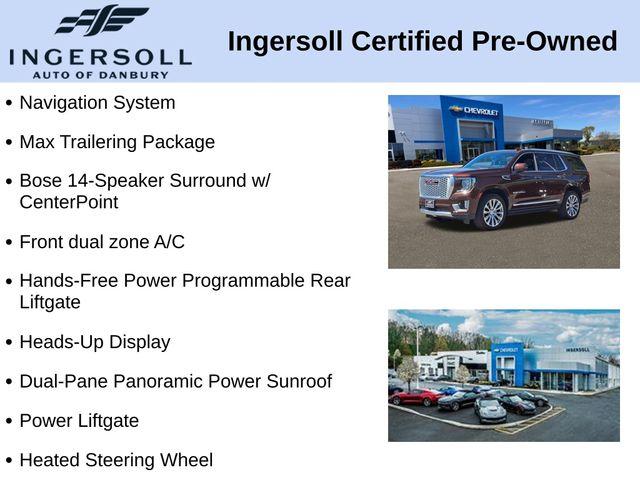 INGERSOLL
AUTO OF DANBURY

Ingersoll Certified Pre-Owned

• Navigation System
• Max Trailering Package
• Bose 14-Speaker Surround w/ CenterPoint
• Front dual zone A/C
• Hands-Free Power Programmable Rear Liftgate
• Heads-Up Display
• Dual-Pane Panoramic Power Sunroof
• Power Liftgate
• Heated Steering Wheel

CHEVROLET

CHEVROLET
INGERSOLL